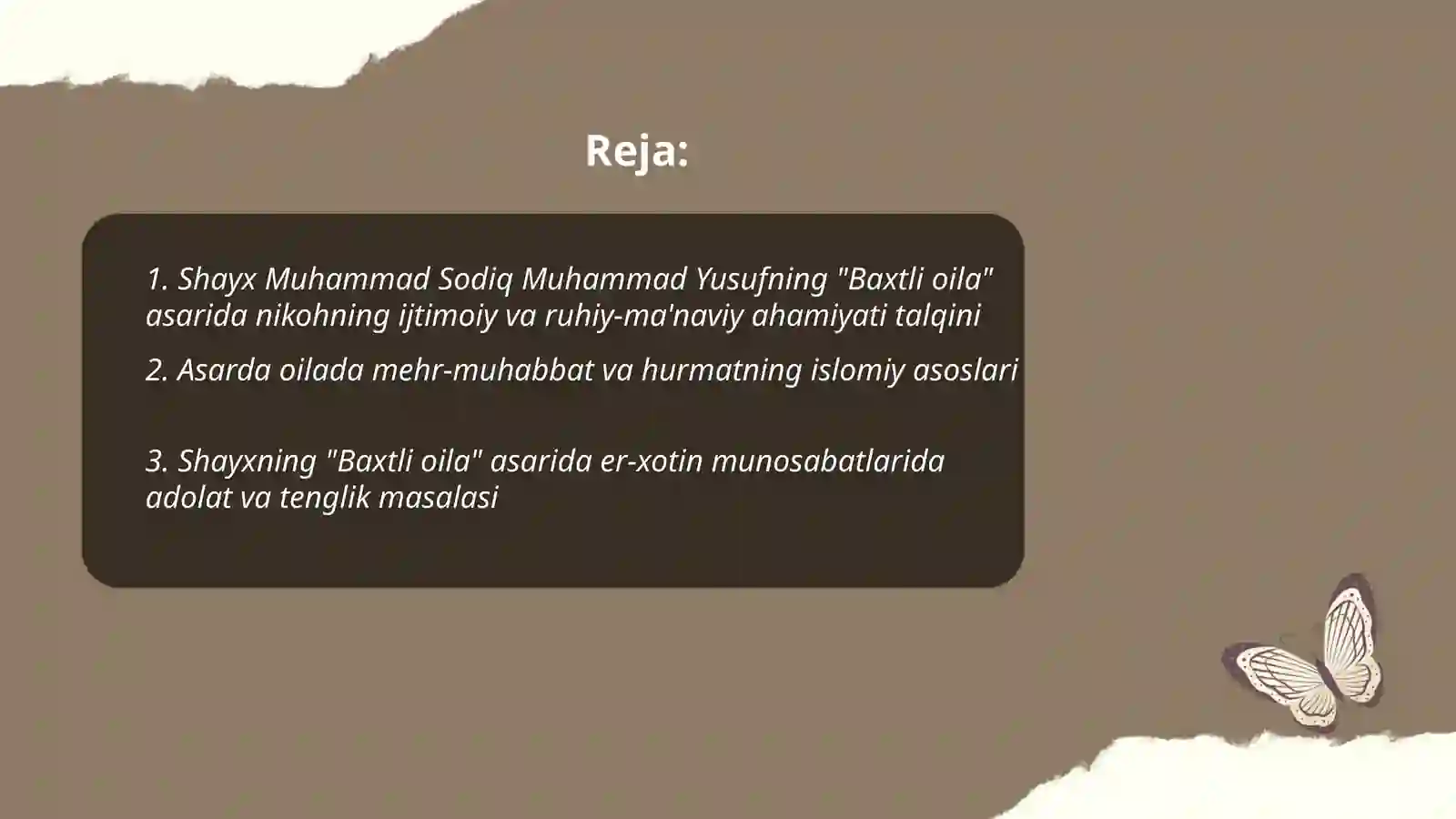 Reja:

1. Shayx Muhammad Sodiq Muhammad Yusufning "Baxtli oila" asarida nikohning ijtimoiy va ruhiy-ma'naviy ahamiyati talqini

2. Asarda oilada mehr-muhabbat va hurmatning islomiy asoslari

3. Shayxning "Baxtli oila" asarida er-xotin munosabatlarida adolat va tenglik masalasi